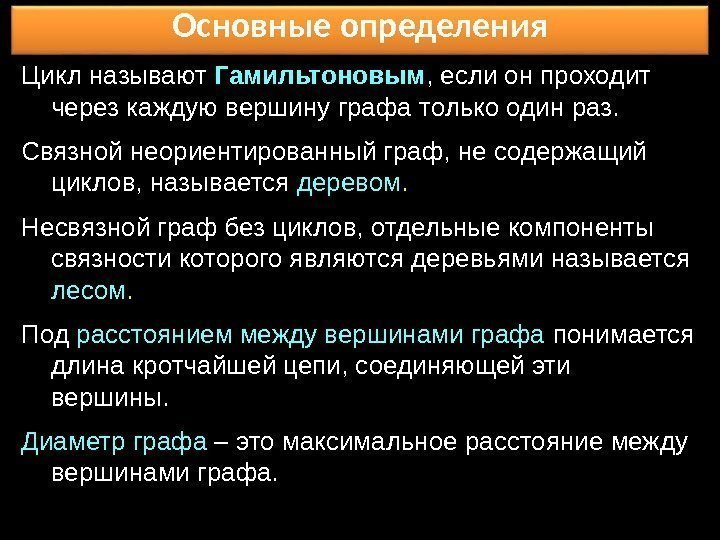 Основные определения

Цикл называют Гамильтоновым, если он проходит через каждую вершину графа только один раз.

Связной неориентированный граф, не содержащий циклов, называется деревом.

Несвязной граф без циклов, отдельные компоненты связности которого являются деревьями называется лесом.

Под расстоянием между вершинами графа понимается длина кротчайшей цепи, соединяющей эти вершины.

Диаметр графа – это максимальное расстояние между вершинами графа.